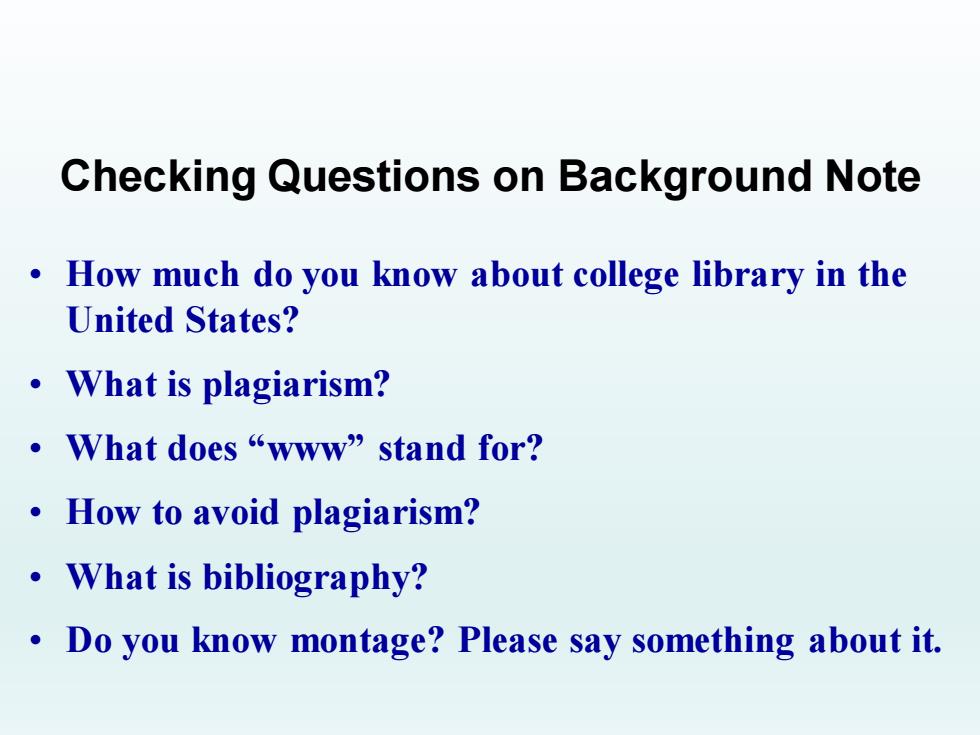 Checking Questions on Background Note

• How much do you know about college library in the United States?
• What is plagiarism?
• What does “www” stand for?
• How to avoid plagiarism?
• What is bibliography?
• Do you know montage? Please say something about it.